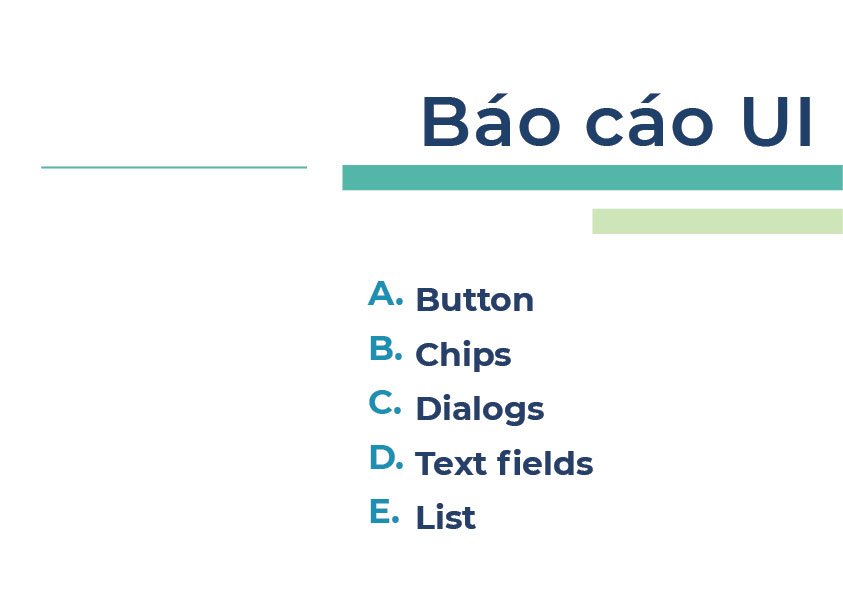 Báo cáo UI

A. Button
B. Chips
C. Dialogs
D. Text fields
E. List